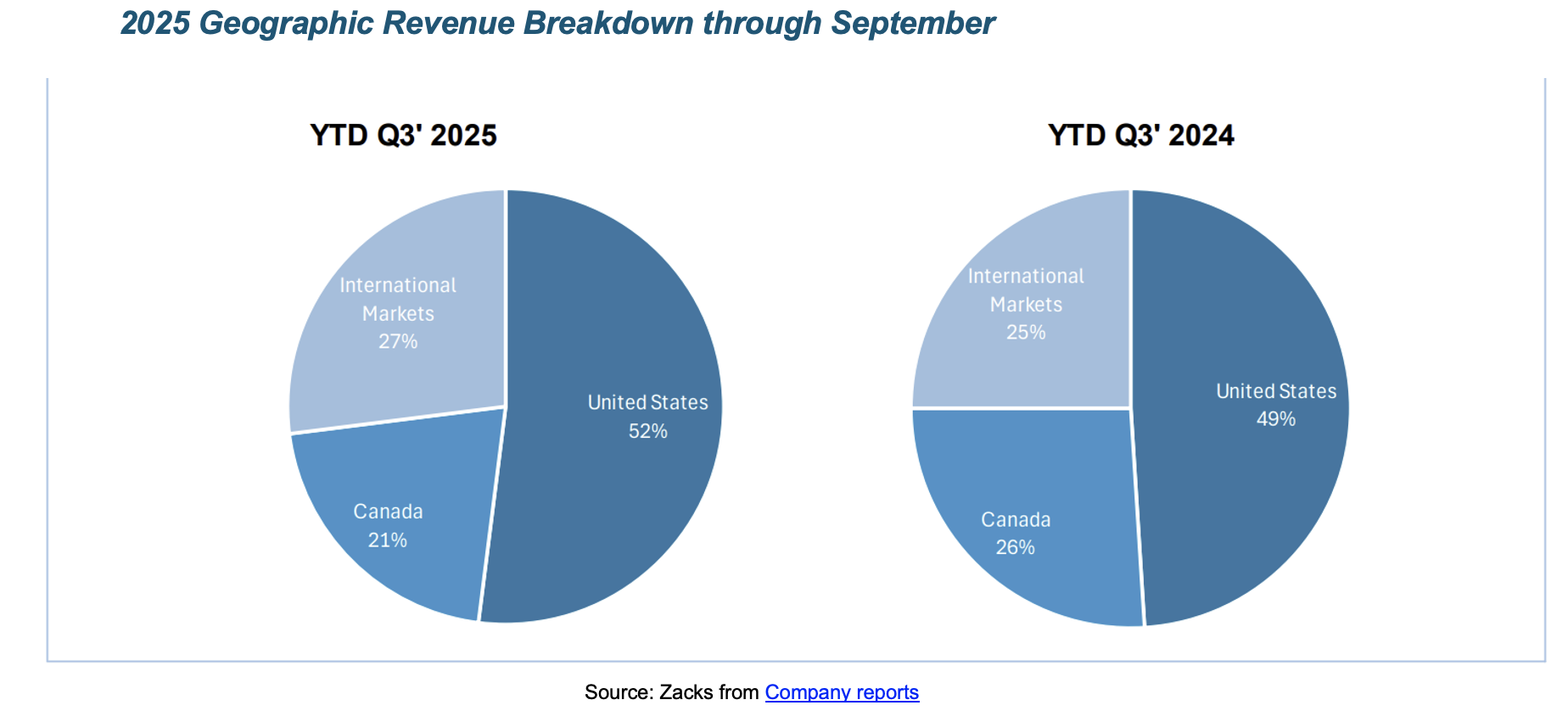 2025 Geographic Revenue Breakdown through September

YTD Q3' 2025

International Markets 27%

United States 52%

Canada 21%

YTD Q3' 2024

International Markets 25%

United States 49%

Canada 26%

Source: Zacks from Company reports